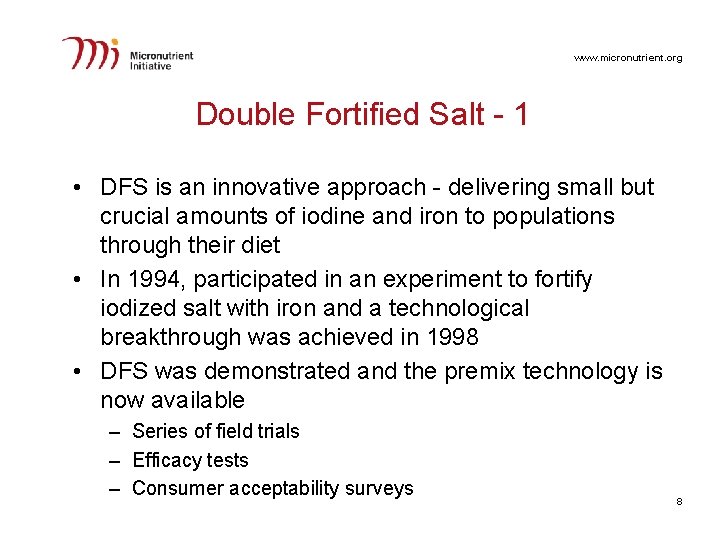 mi Micronutrient Initiative

www.micronutrient.org

Double Fortified Salt - 1

• DFS is an innovative approach - delivering small but crucial amounts of iodine and iron to populations through their diet

• In 1994, participated in an experiment to fortify iodized salt with iron and a technological breakthrough was achieved in 1998

• DFS was demonstrated and the premix technology is now available

– Series of field trials

– Efficacy tests

– Consumer acceptability surveys

8